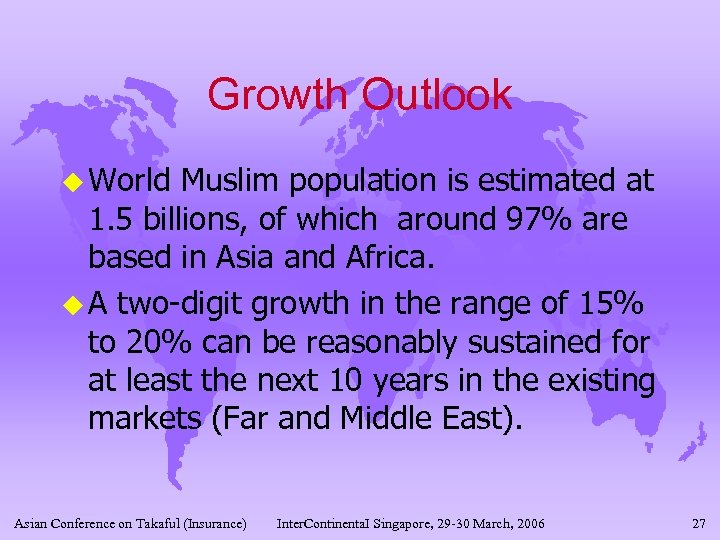 Growth Outlook

World Muslim population is estimated at 1.5 billions, of which around 97% are based in Asia and Africa.

A two-digit growth in the range of 15% to 20% can be reasonably sustained for at least the next 10 years in the existing markets (Far and Middle East).

Asian Conference on Takaful (Insurance) InterContinental Singapore, 29-30 March, 2006 27